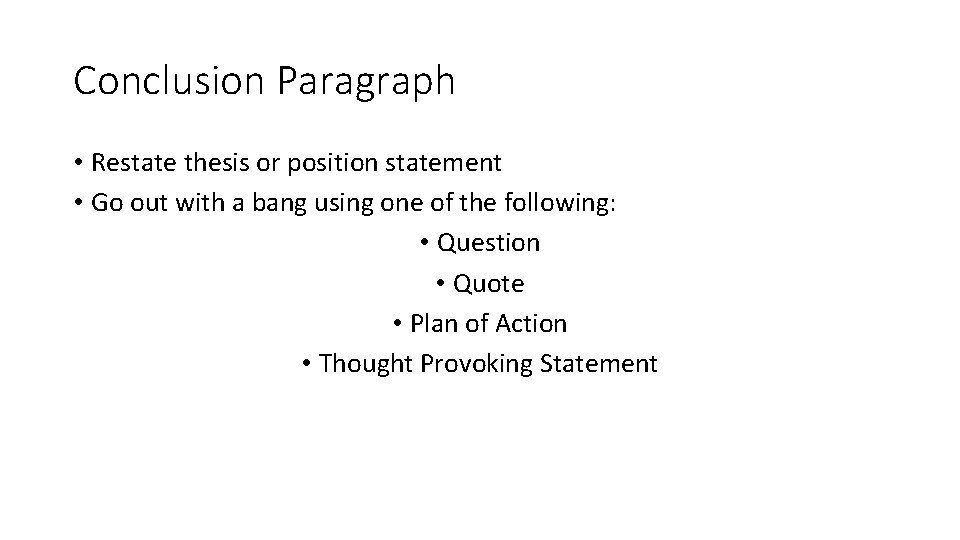 Conclusion Paragraph

• Restate thesis or position statement
• Go out with a bang using one of the following:
• Question
• Quote
• Plan of Action
• Thought Provoking Statement